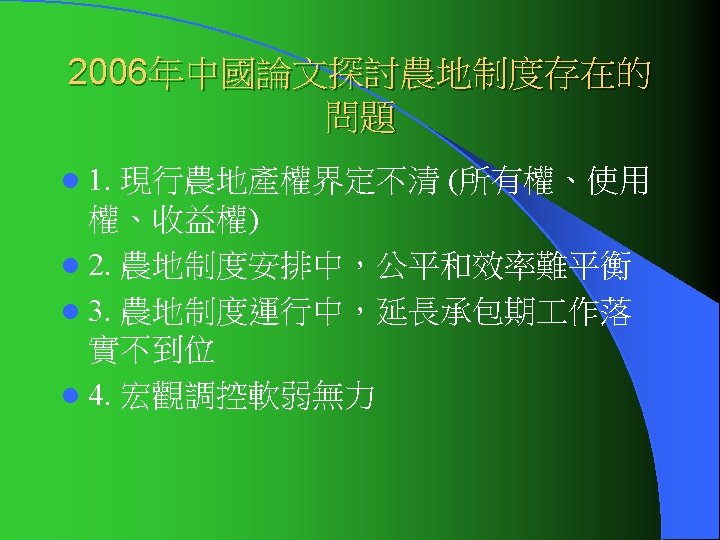 2006年中國論文探討農地制度存在的問題

1. 現行農地產權界定不清 (所有權、使用權、收益權)

2. 農地制度安排中，公平和效率難平衡

3. 農地制度運行中，延長承包期工作落實不到位

4. 宏觀調控軟弱無力